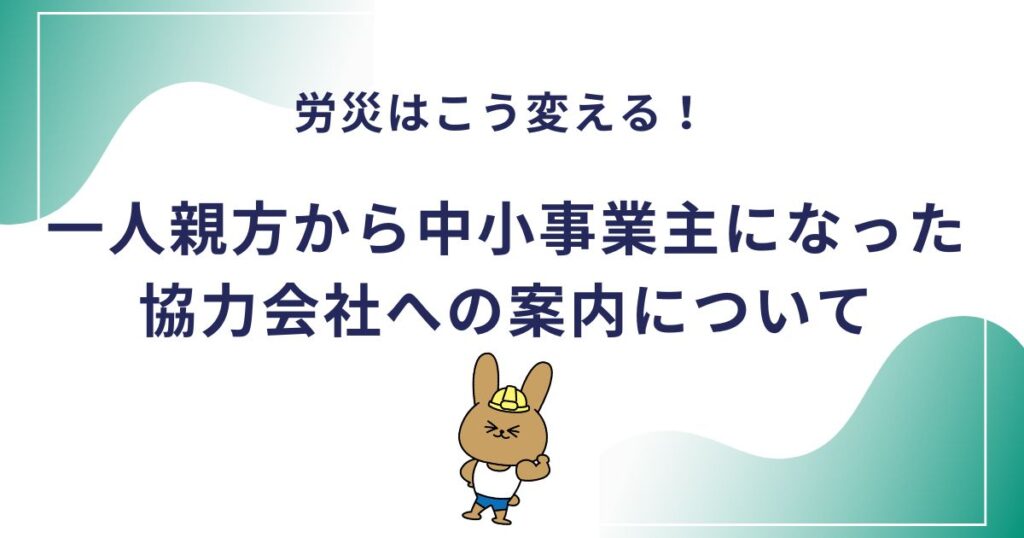 労災はこう変える！

一人親方から中小事業主になった協力会社への案内について